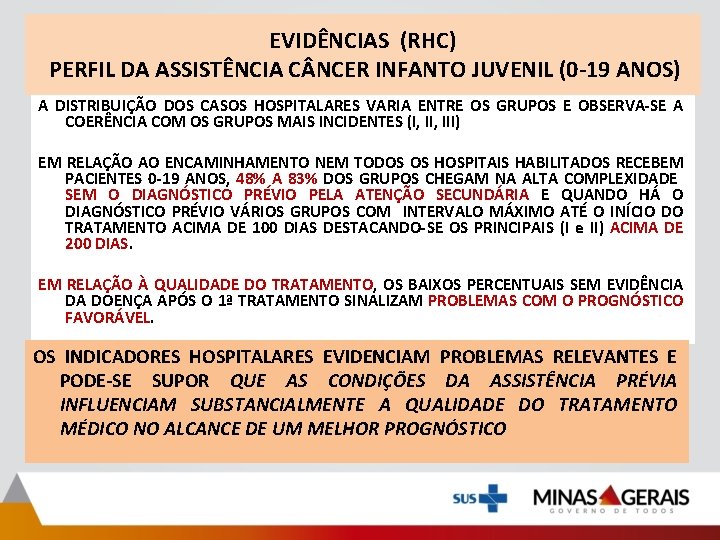 EVIDÊNCIAS (RHC)
PERFIL DA ASSISTÊNCIA CÂNCER INFANTO JUVENIL (0-19 ANOS)

A DISTRIBUIÇÃO DOS CASOS HOSPITALARES VARIA ENTRE OS GRUPOS E OBSERVA-SE A COERÊNCIA COM OS GRUPOS MAIS INCIDENTES (I, II, III)

EM RELAÇÃO AO ENCAMINHAMENTO NEM TODOS OS HOSPITAIS HABILITADOS RECEBEM PACIENTES 0-19 ANOS, 48% A 83% DOS GRUPOS CHEGAM NA ALTA COMPLEXIDADE SEM O DIAGNÓSTICO PRÉVIO PELA ATENÇÃO SECUNDÁRIA E QUANDO HÁ O DIAGNÓSTICO PRÉVIO VÁRIOS GRUPOS COM INTERVALO MÁXIMO ATÉ O INÍCIO DO TRATAMENTO ACIMA DE 100 DIAS DESTACANDO-SE OS PRINCIPAIS (I e II) ACIMA DE 200 DIAS.

EM RELAÇÃO À QUALIDADE DO TRATAMENTO, OS BAIXOS PERCENTUAIS SEM EVIDÊNCIA DA DOENÇA APÓS O 1ª TRATAMENTO SINALIZAM PROBLEMAS COM O PROGNÓSTICO FAVORÁVEL.

OS INDICADORES HOSPITALARES EVIDENCIAM PROBLEMAS RELEVANTES E PODE-SE SUPOR QUE AS CONDIÇÕES DA ASSISTÊNCIA PRÉVIA INFLUENCIAM SUBSTANCIALMENTE A QUALIDADE DO TRATAMENTO MÉDICO NO ALCANCE DE UM MELHOR PROGNÓSTICO

SUS

MINAS GERAIS
GOVERNO DE TODOS